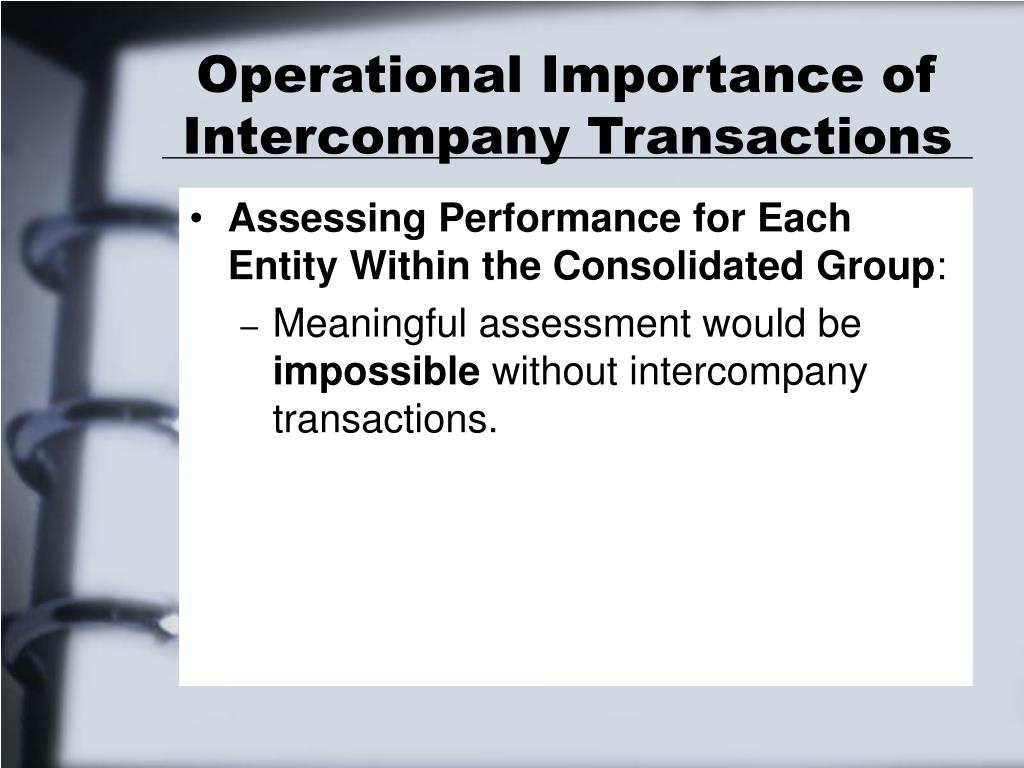 Operational Importance of Intercompany Transactions

• Assessing Performance for Each Entity Within the Consolidated Group:
– Meaningful assessment would be impossible without intercompany transactions.